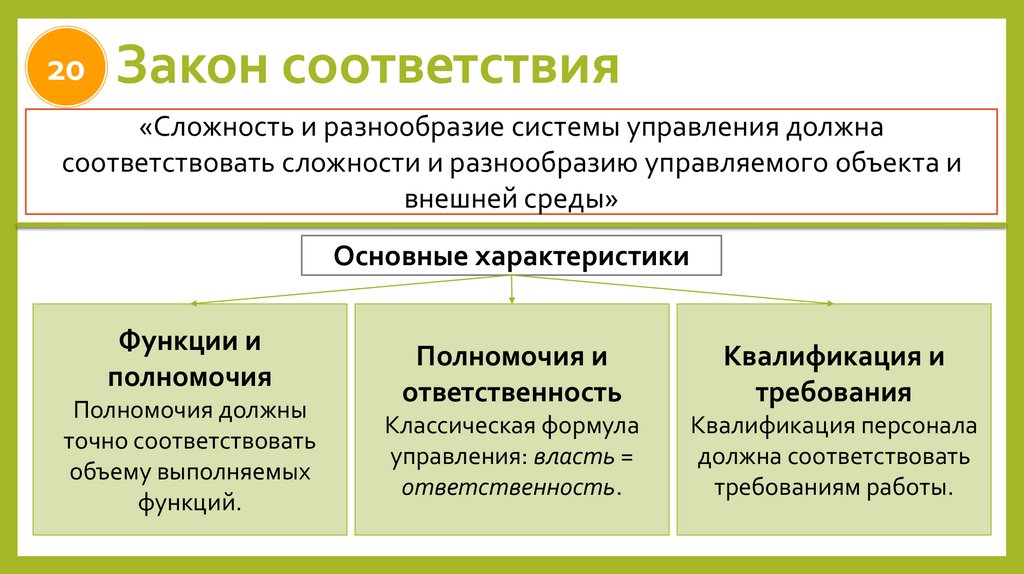 20

Закон соответствия

«Сложность и разнообразие системы управления должна соответствовать сложности и разнообразию управляемого объекта и внешней среды»

Основные характеристики

Функции и полномочия
Полномочия должны точно соответствовать объему выполняемых функций.

Полномочия и ответственность
Классическая формула управления: власть = ответственность.

Квалификация и требования
Квалификация персонала должна соответствовать требованиям работы.